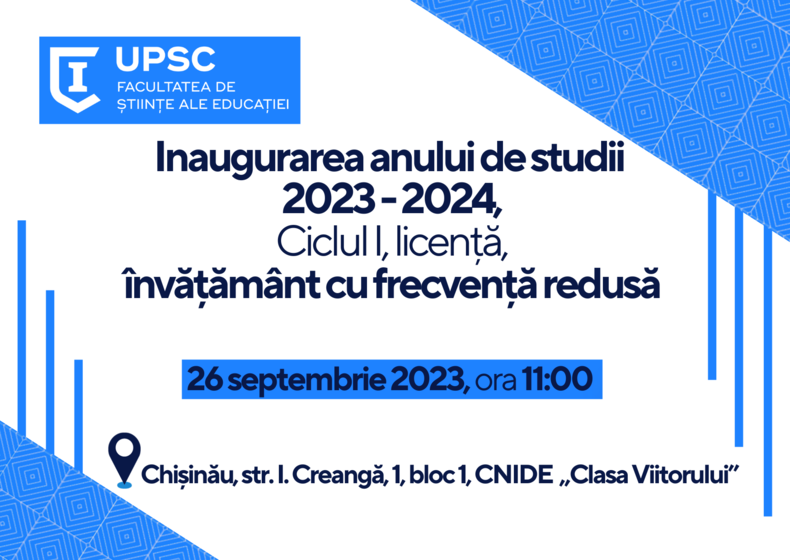 UPSC
FACULTATEA DE
ȘTIINȚE ALE EDUCAȚIEI

Inaugurarea anului de studii
2023 - 2024,
Ciclul I, licență,
învățământ cu frecvență redusă

26 septembrie 2023, ora 11:00

Chișinău, str. I. Creangă, 1, bloc 1, CNIDE „Clasa Viitorului”